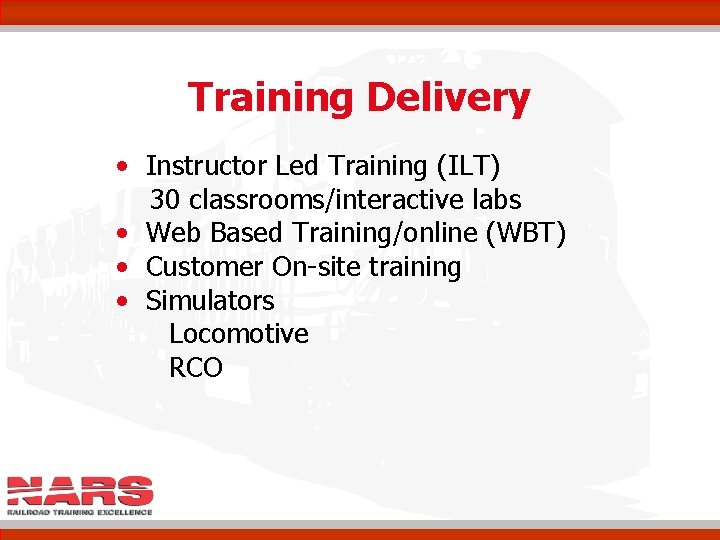 Training Delivery

• Instructor Led Training (ILT)
30 classrooms/interactive labs
• Web Based Training/online (WBT)
• Customer On-site training
• Simulators
Locomotive
RCO

NARS
RAILROAD TRAINING EXCELLENCE